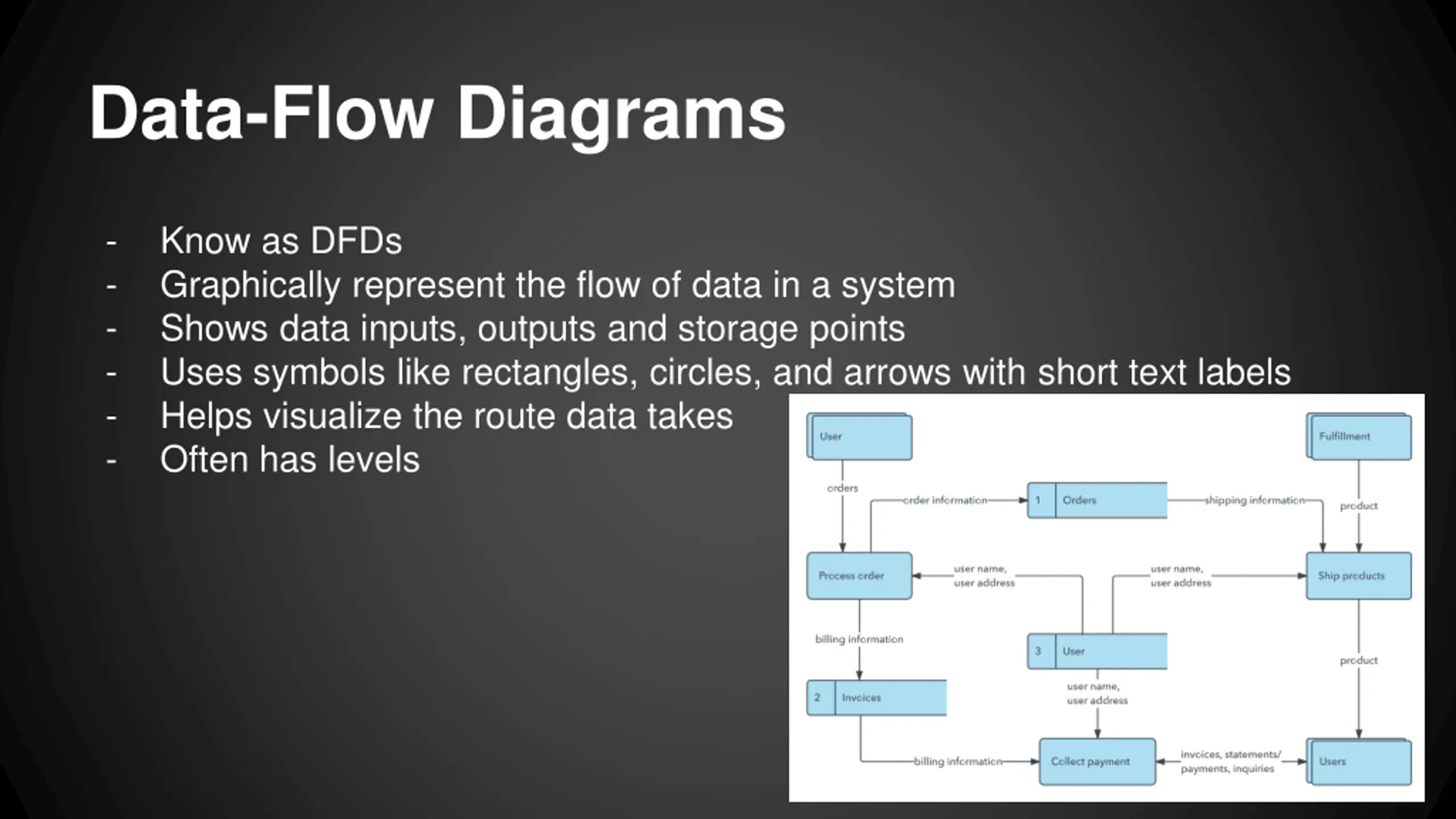 Data-Flow Diagrams

- Know as DFDs
- Graphically represent the flow of data in a system
- Shows data inputs, outputs and storage points
- Uses symbols like rectangles, circles, and arrows with short text labels
- Helps visualize the route data takes
- Often has levels

User

Fulfillment

orders

order information

1 Orders

shipping information

product

Process order

user name, user address

user name, user address

Ship products

billing information

3 User

product

2 Invoices

user name, user address

billing information

Collect payment

invoices, statements/ payments, inquiries

Users